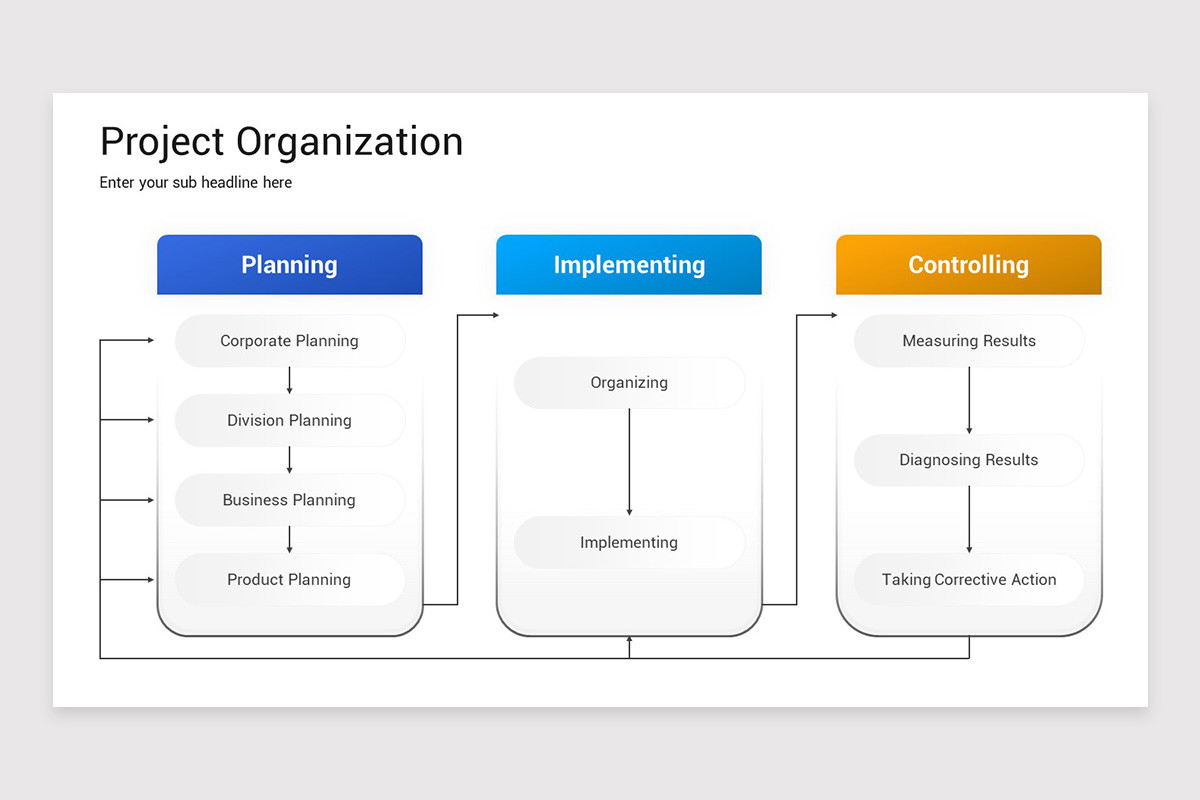 Project Organization

Enter your sub headline here

Planning

Corporate Planning

Division Planning

Business Planning

Product Planning

Implementing

Organizing

Implementing

Controlling

Measuring Results

Diagnosing Results

Taking Corrective Action